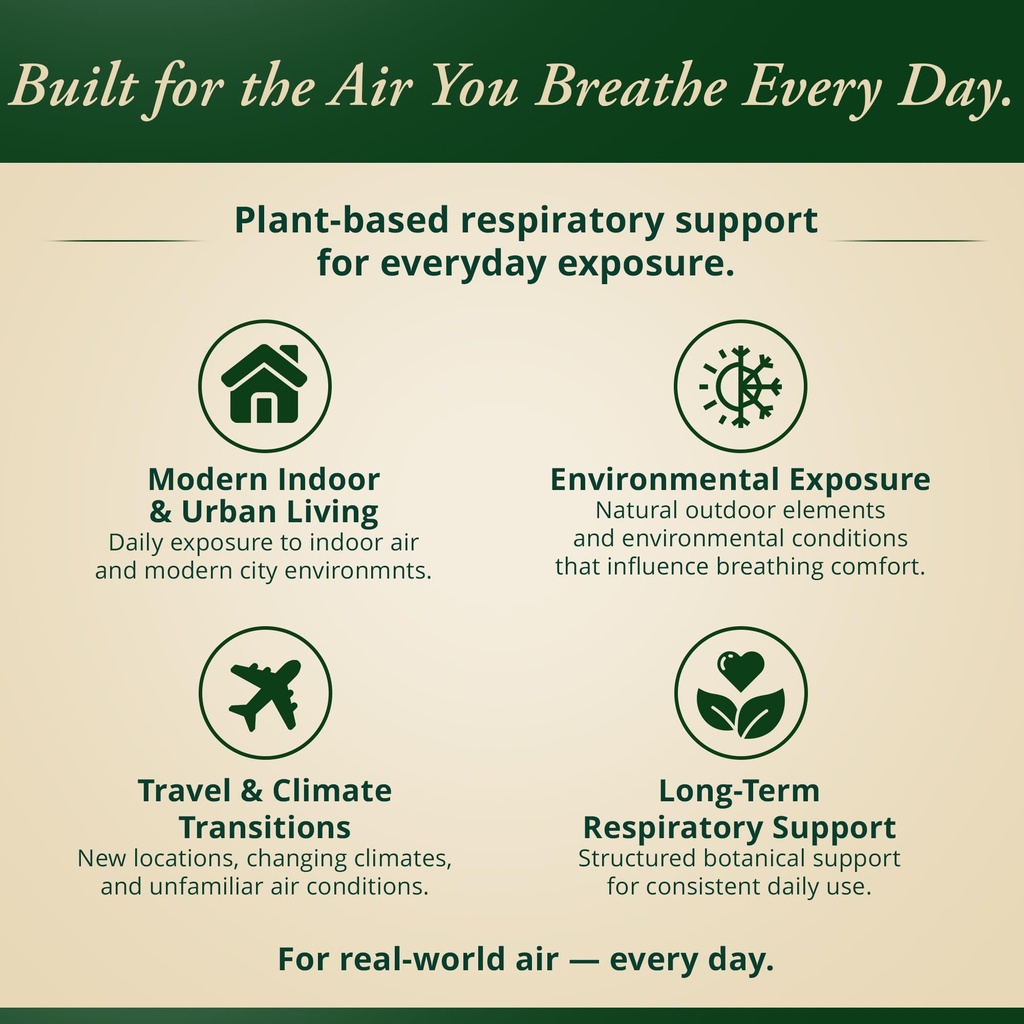 Built for the Air You Breathe Every Day.

Plant-based respiratory support for everyday exposure.

Modern Indoor & Urban Living
Daily exposure to indoor air and modern city environmnts.

Environmental Exposure
Natural outdoor elements and environmental conditions that influence breathing comfort.

Travel & Climate Transitions
New locations, changing climates, and unfamiliar air conditions.

Long-Term Respiratory Support
Structured botanical support for consistent daily use.

For real-world air — every day.